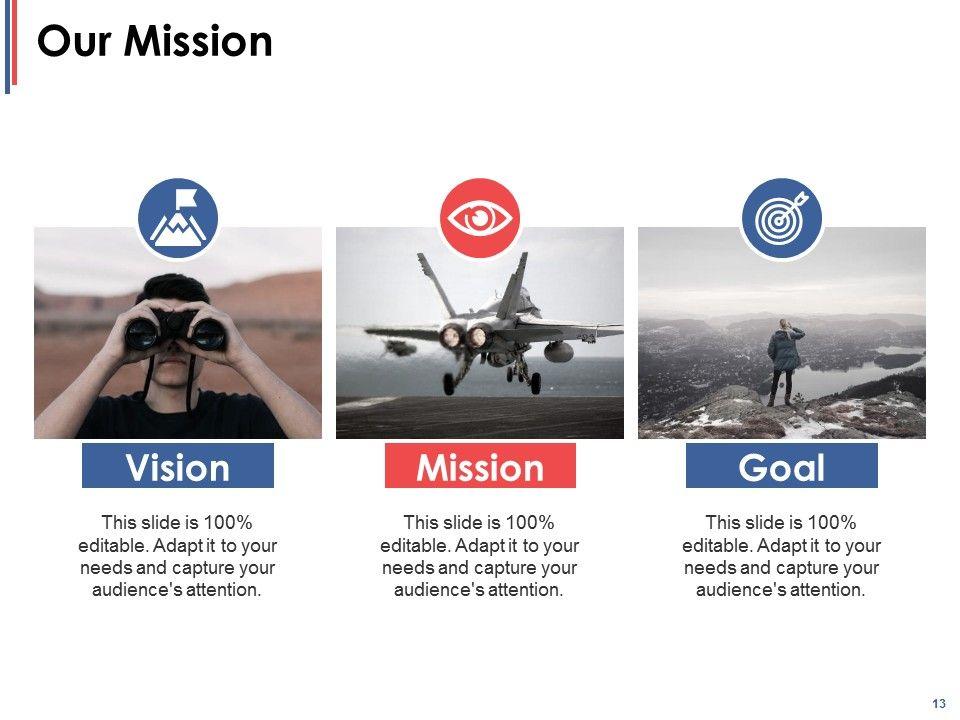 Our Mission

Vision

This slide is 100% editable. Adapt it to your needs and capture your audience's attention.

Mission

This slide is 100% editable. Adapt it to your needs and capture your audience's attention.

Goal

This slide is 100% editable. Adapt it to your needs and capture your audience's attention.

13